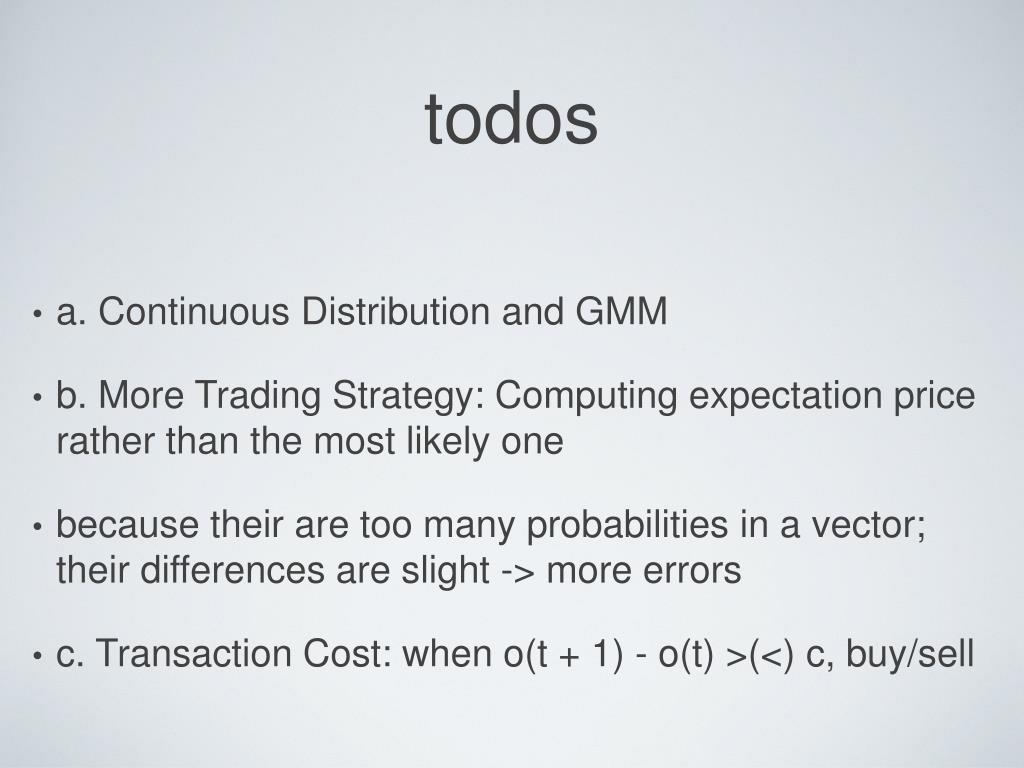 todos

• a. Continuous Distribution and GMM

• b. More Trading Strategy: Computing expectation price rather than the most likely one

• because their are too many probabilities in a vector; their differences are slight -> more errors

• c. Transaction Cost: when o(t + 1) - o(t) >(<) c, buy/sell